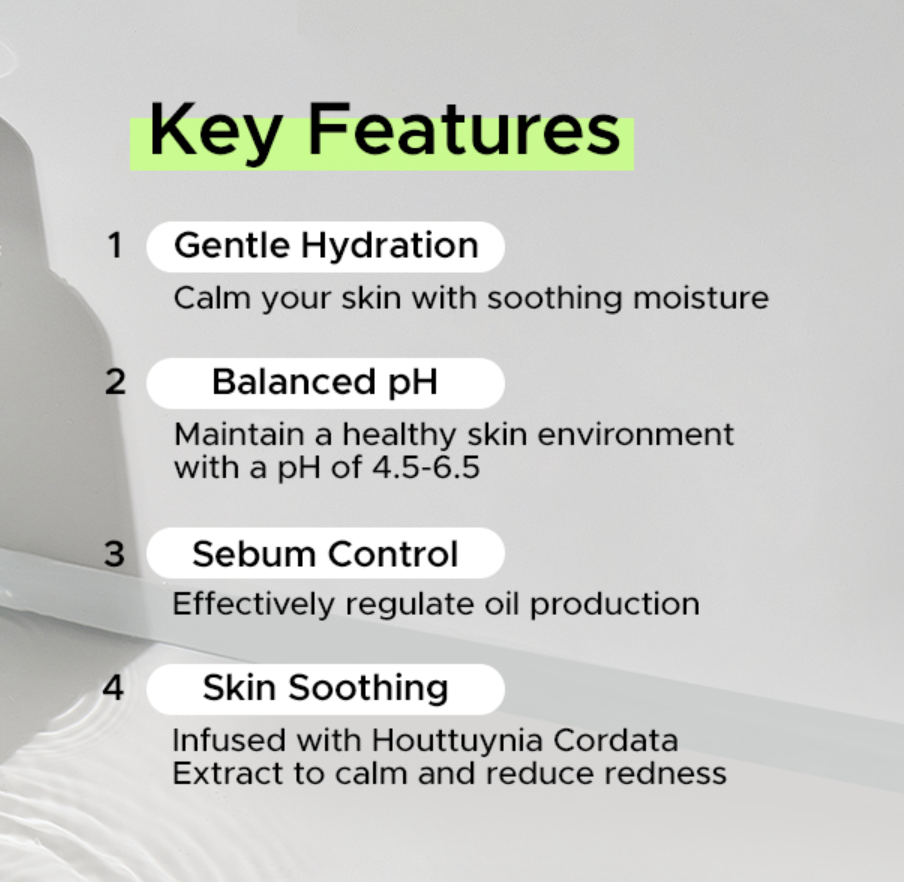 Key Features

1 Gentle Hydration

Calm your skin with soothing moisture

2 Balanced pH

Maintain a healthy skin environment with a pH of 4.5-6.5

3 Sebum Control

Effectively regulate oil production

4 Skin Soothing

Infused with Houttuynia Cordata Extract to calm and reduce redness